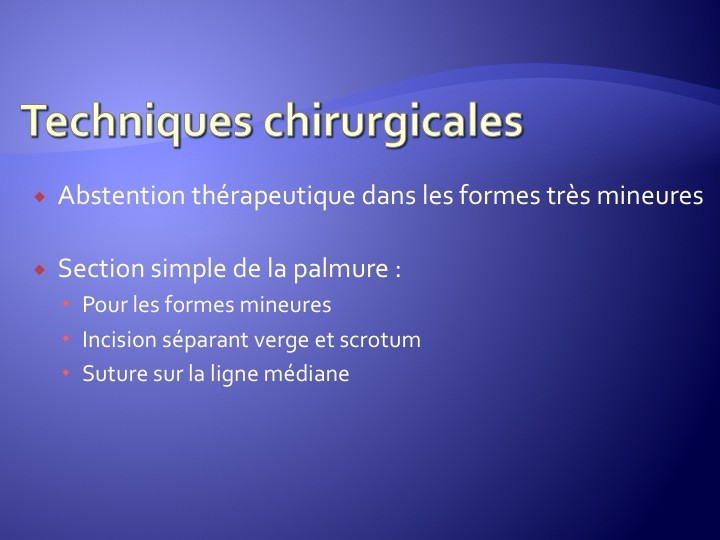 Techniques chirurgicales

Abstention thérapeutique dans les formes très mineures

Section simple de la palmure :
Pour les formes mineures
Incision séparant verge et scrotum
Suture sur la ligne médiane